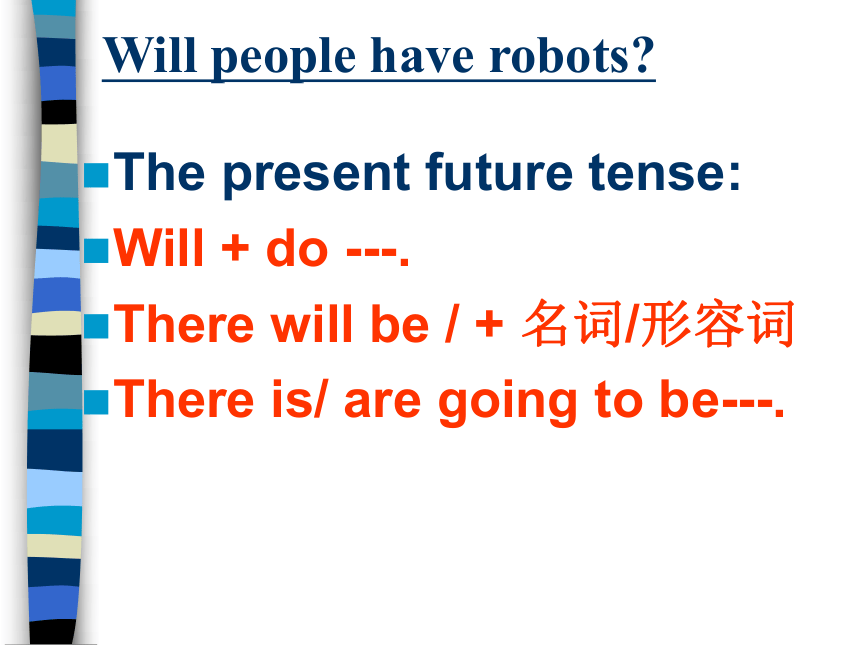 Will people have robots?

The present future tense:

Will + do ---.

There will be / + 名词/形容词

There is/ are going to be---.